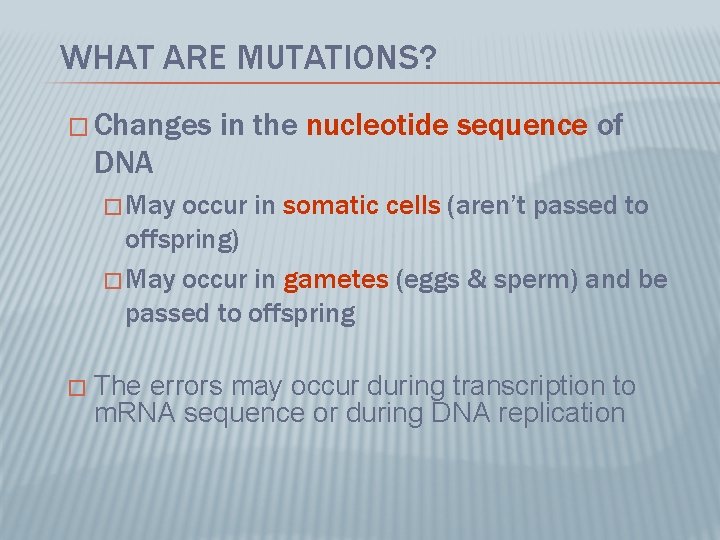 WHAT ARE MUTATIONS?

□ Changes in the nucleotide sequence of DNA

□ May occur in somatic cells (aren't passed to offspring)

□ May occur in gametes (eggs & sperm) and be passed to offspring

□ The errors may occur during transcription to mRNA sequence or during DNA replication